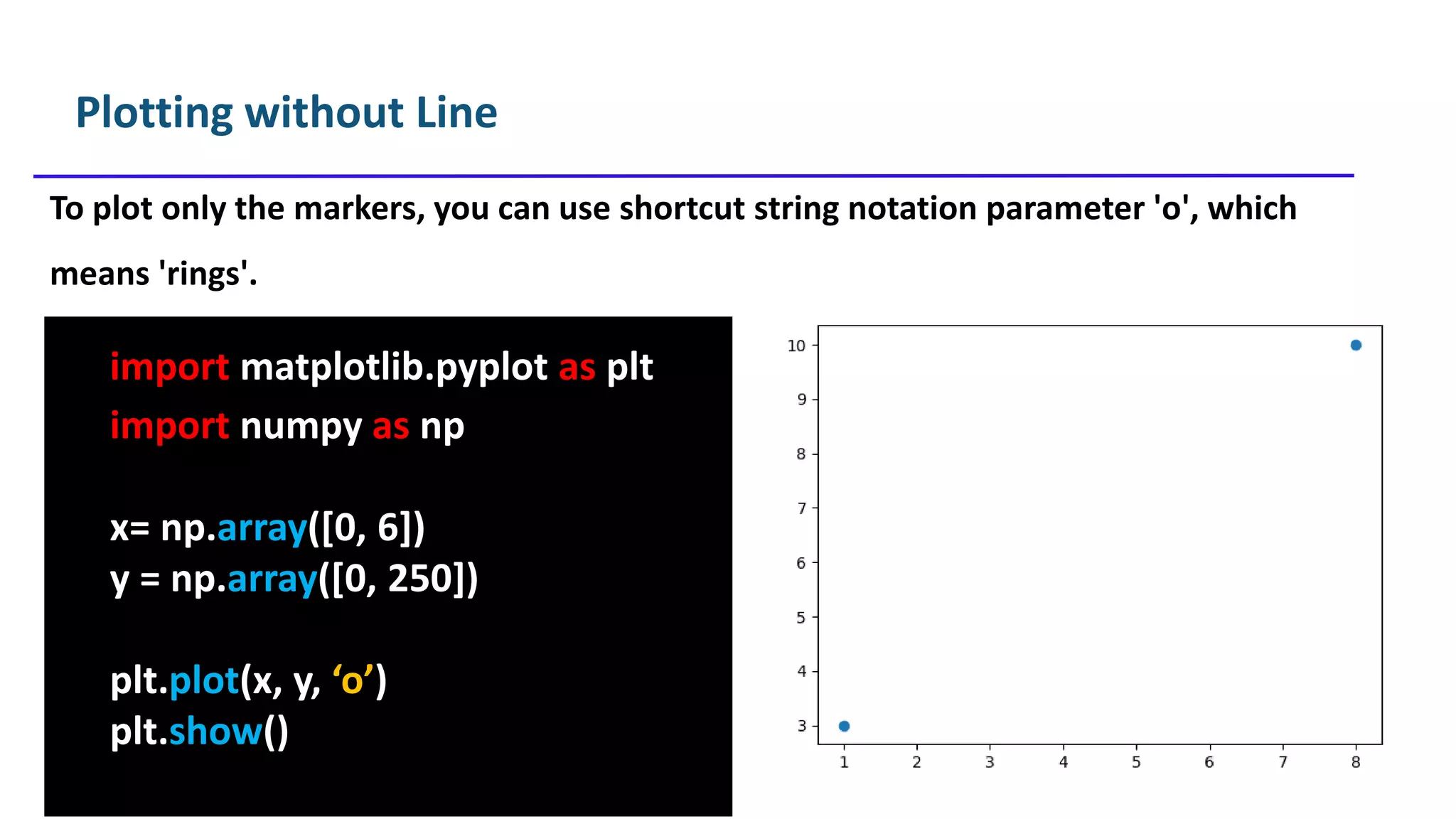 Plotting without Line

To plot only the markers, you can use shortcut string notation parameter 'o', which means 'rings'.

import matplotlib.pyplot as plt
import numpy as np

x= np.array([0, 6])
y = np.array([0, 250])

plt.plot(x, y, ‘o’)
plt.show()

10
9
8
7
6
5
4
3
1 2 3 4 5 6 7 8